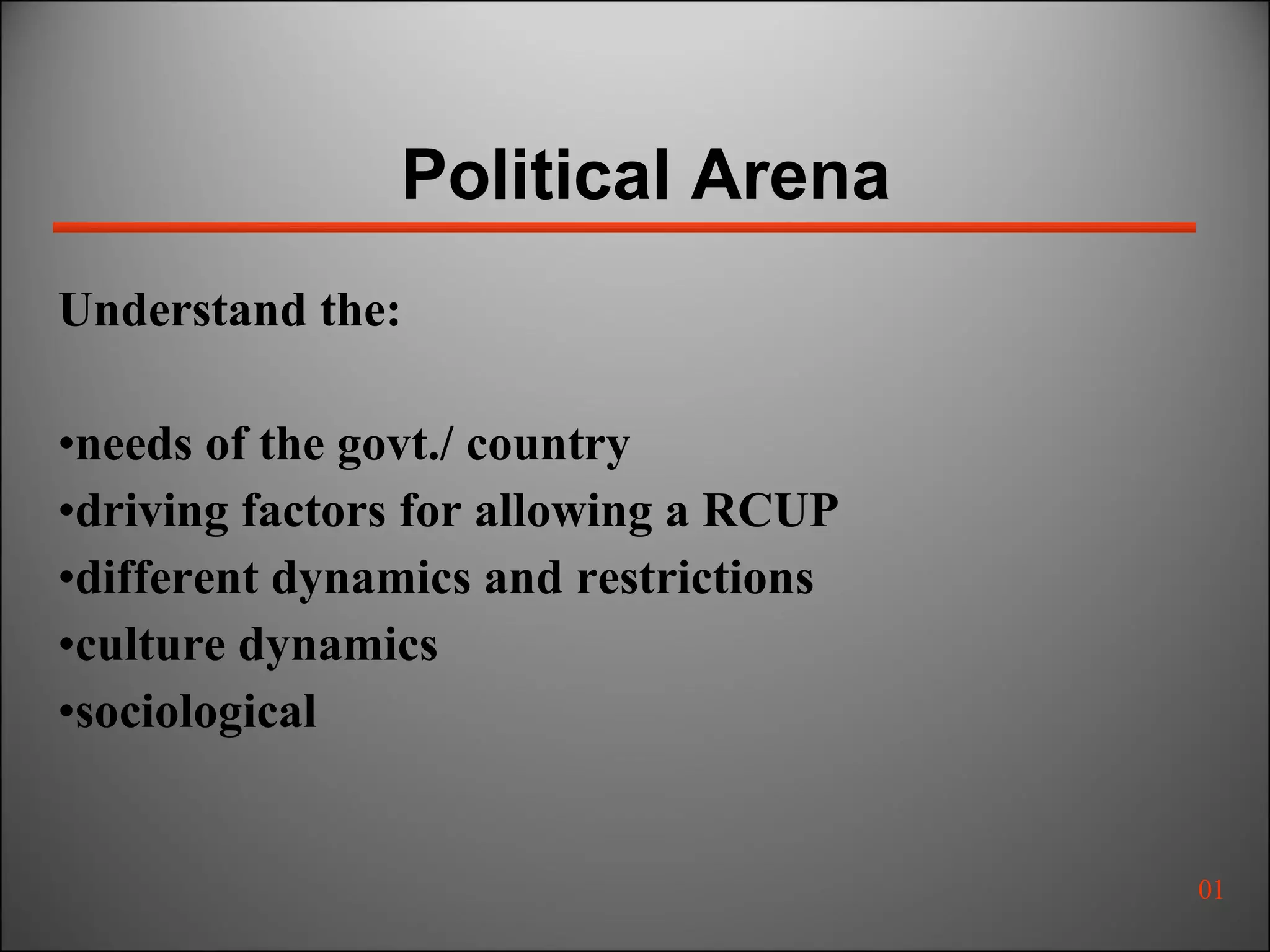 Political Arena

Understand the:

•needs of the govt./ country
•driving factors for allowing a RCUP
•different dynamics and restrictions
•culture dynamics
•sociological

01